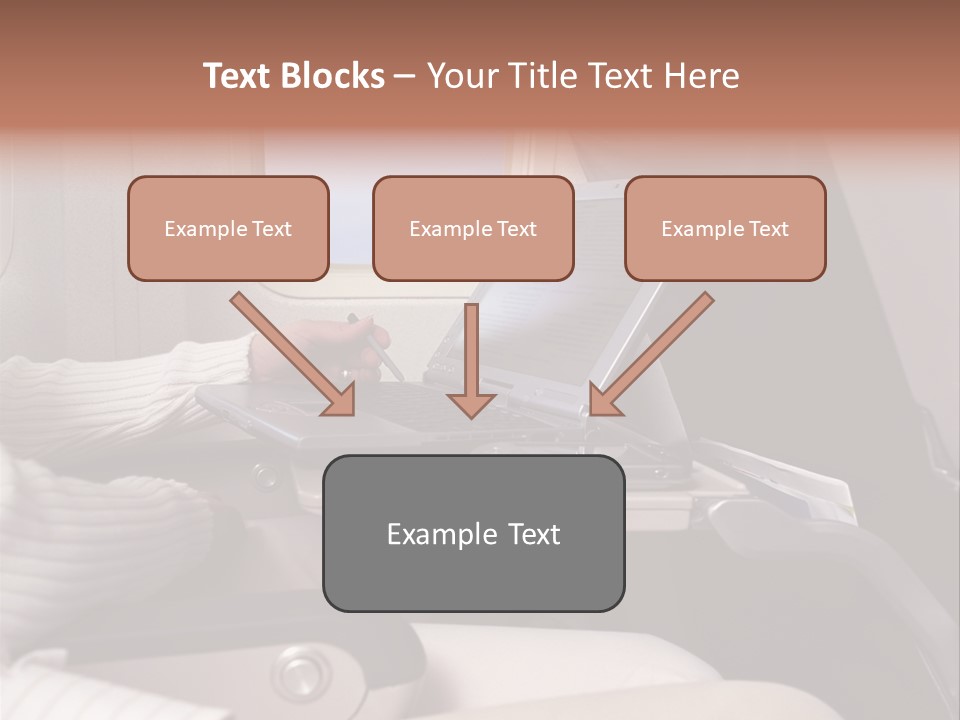 Text Blocks – Your Title Text Here

Example Text

Example Text

Example Text

Example Text